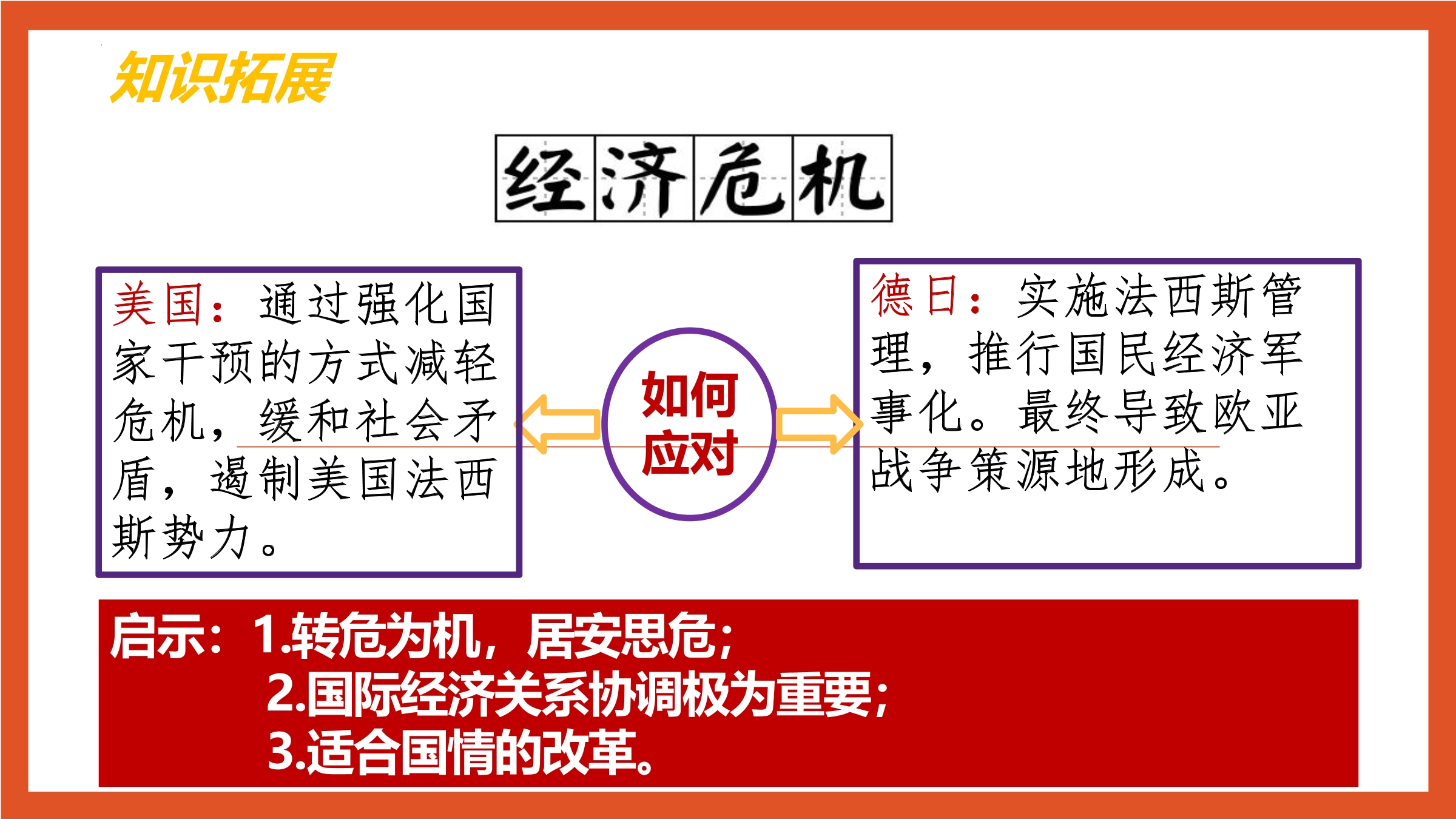 知识拓展

经济危机

美国：通过强化国家干预的方式减轻危机，缓和社会矛盾，遏制美国法西斯势力。

如何应对

德日：实施法西斯管理，推行国民经济军事化。最终导致欧亚战争策源地形成。

启示：1.转危为机，居安思危；
2.国际经济关系协调极为重要；
3.适合国情的改革。